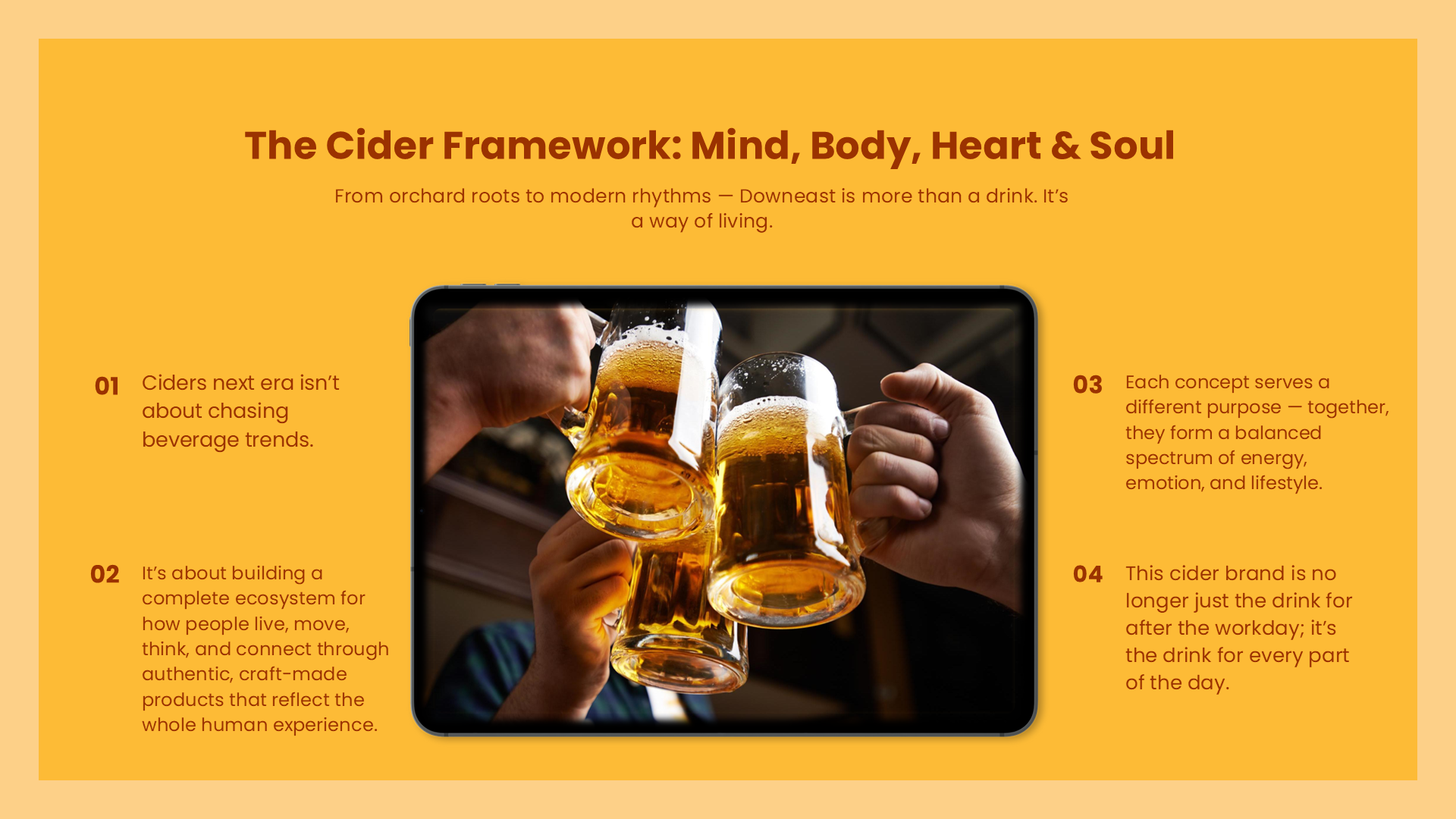 The Cider Framework: Mind, Body, Heart & Soul

From orchard roots to modern rhythms — Downeast is more than a drink. It's a way of living.

01 Ciders next era isn't about chasing beverage trends.

02 It's about building a complete ecosystem for how people live, move, think, and connect through authentic, craft-made products that reflect the whole human experience.

03 Each concept serves a different purpose — together, they form a balanced spectrum of energy, emotion, and lifestyle.

04 This cider brand is no longer just the drink for after the workday; it's the drink for every part of the day.